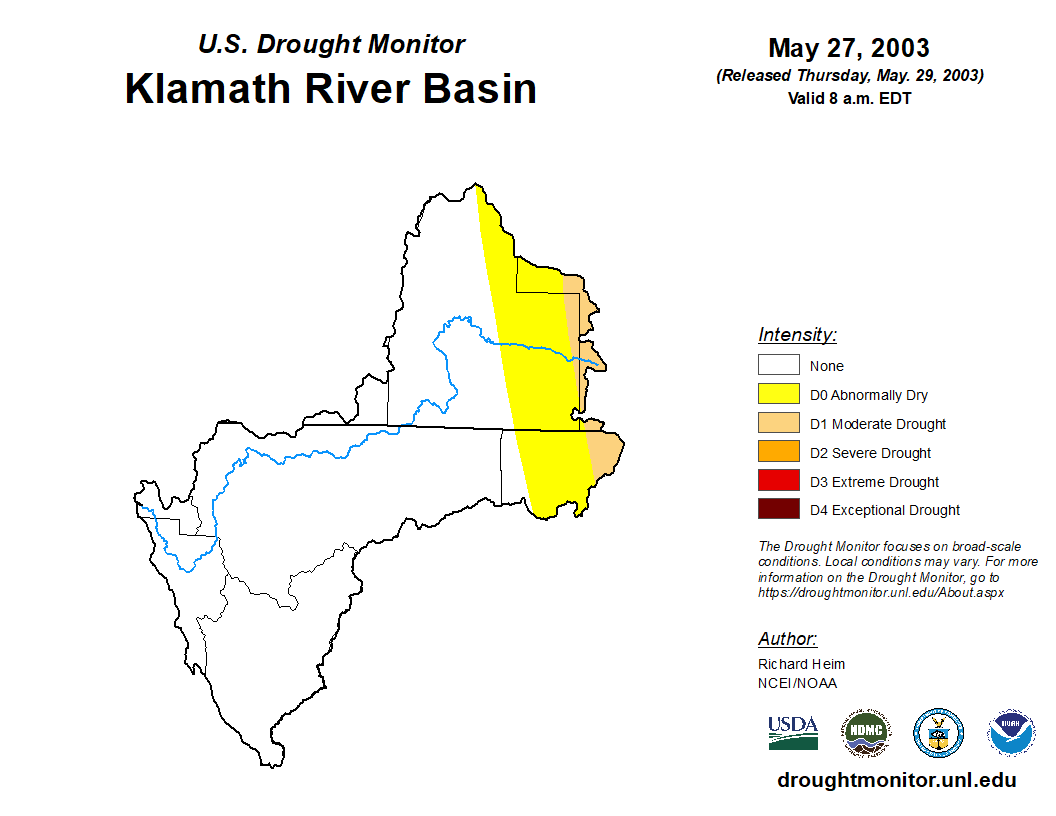 U.S. Drought Monitor
Klamath River Basin

May 27, 2003
(Released Thursday, May. 29, 2003)
Valid 8 a.m. EDT

Intensity:
None
D0 Abnormally Dry
D1 Moderate Drought
D2 Severe Drought
D3 Extreme Drought
D4 Exceptional Drought

The Drought Monitor focuses on broad-scale conditions. Local conditions may vary. For more information on the Drought Monitor, go to https://droughtmonitor.unl.edu/About.aspx

Author:
Richard Heim
NCEI/NOAA

USDA
NDMC
NOAA

droughtmonitor.unl.edu